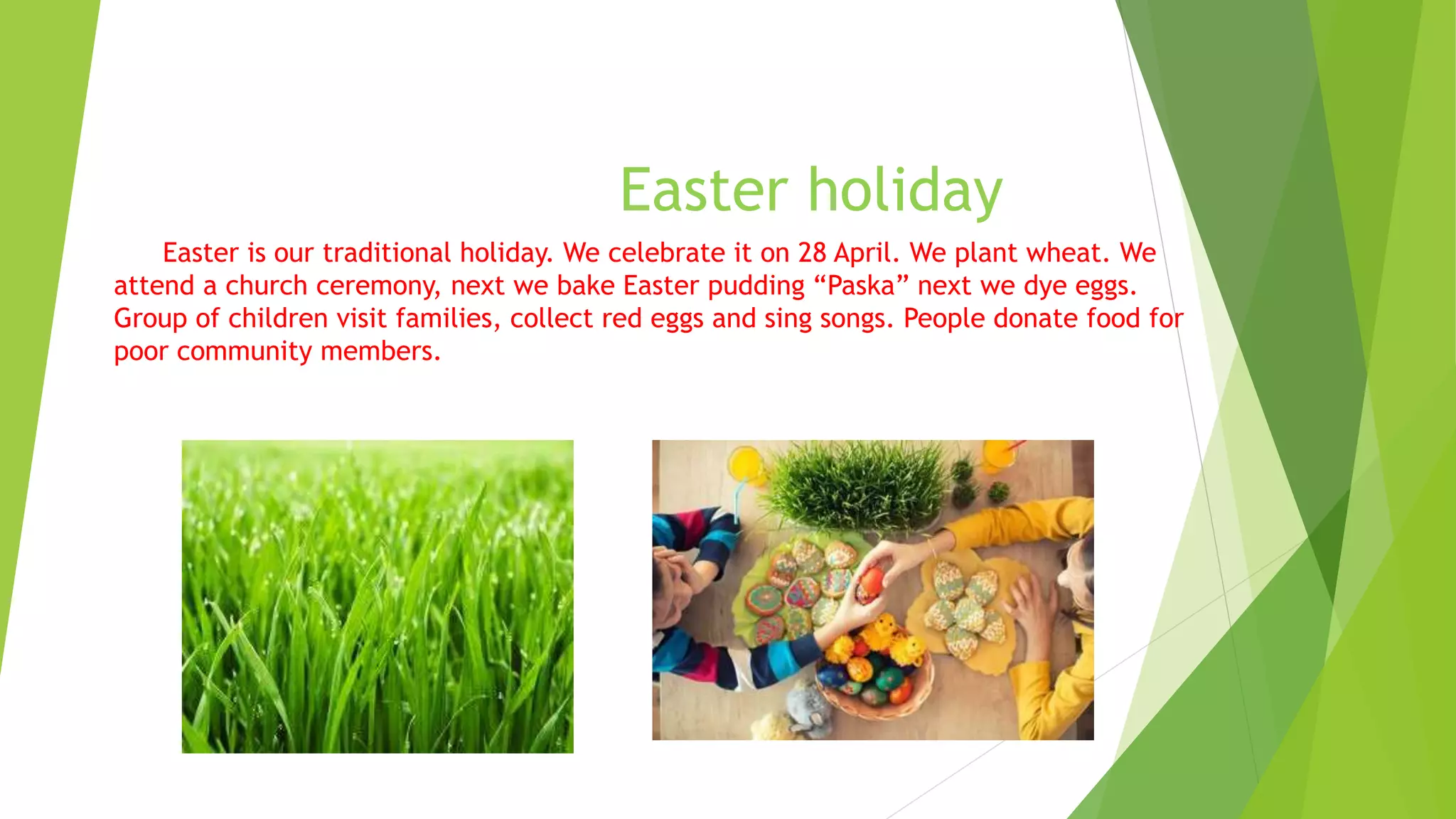 Easter holiday

Easter is our traditional holiday. We celebrate it on 28 April. We plant wheat. We attend a church ceremony, next we bake Easter pudding “Paska” next we dye eggs. Group of children visit families, collect red eggs and sing songs. People donate food for poor community members.